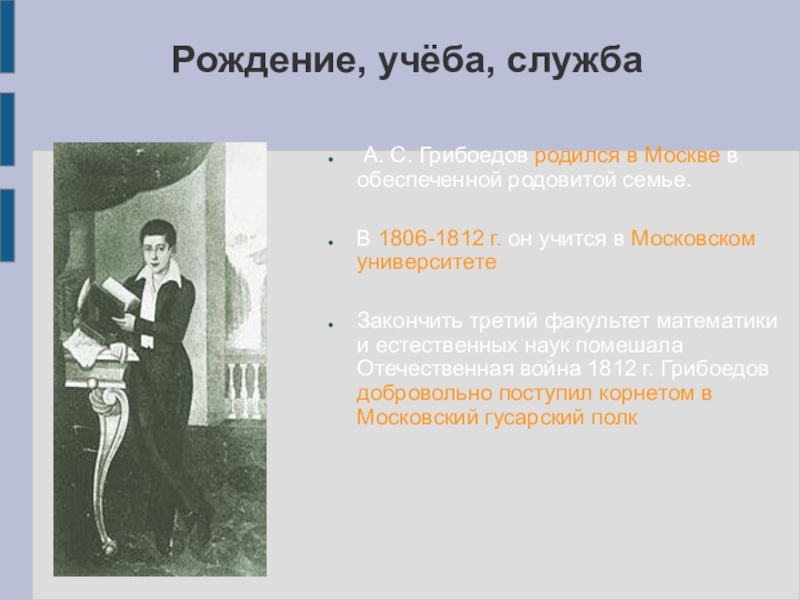 Рождение, учёба, служба

А. С. Грибоедов родился в Москве в обеспеченной родовитой семье.

В 1806-1812 г. он учится в Московском университете

Закончить третий факультет математики и естественных наук помешала Отечественная война 1812 г. Грибоедов добровольно поступил корнетом в Московский гусарский полк